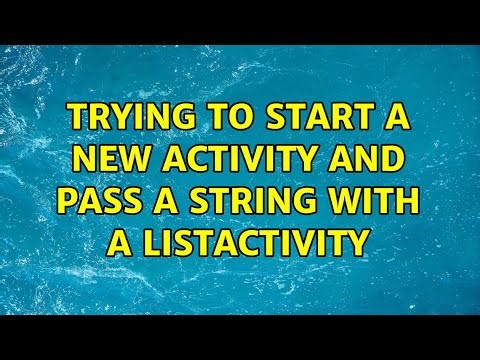 TRYING TO START A NEW ACTIVITY AND PASS A STRING WITH A LISTACTIVITY